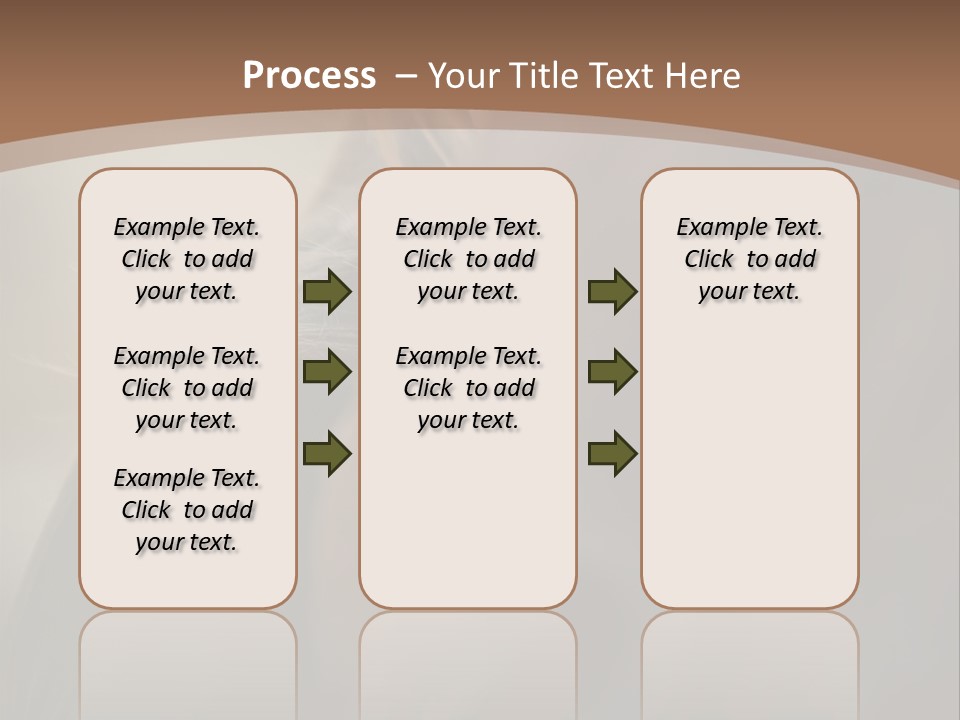 Process – Your Title Text Here

Example Text. Click to add your text.

Example Text. Click to add your text.

Example Text. Click to add your text.

Example Text. Click to add your text.

Example Text. Click to add your text.

Example Text. Click to add your text.